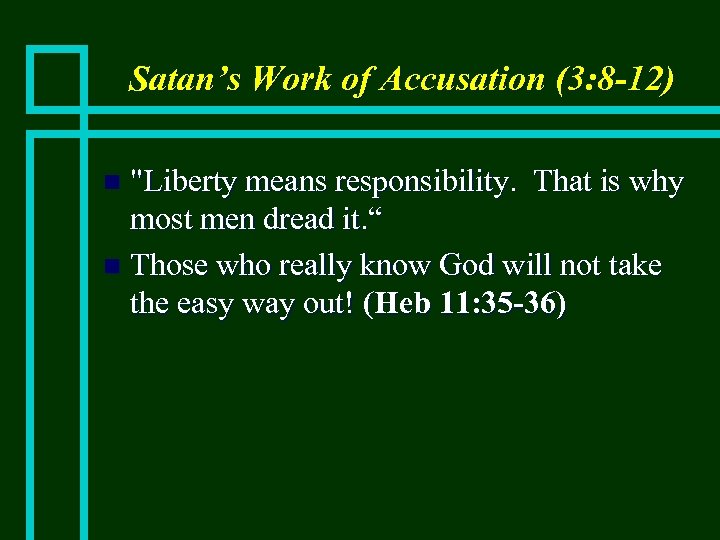 Satan’s Work of Accusation (3:8-12)

"Liberty means responsibility. That is why most men dread it.“

Those who really know God will not take the easy way out! (Heb 11:35-36)